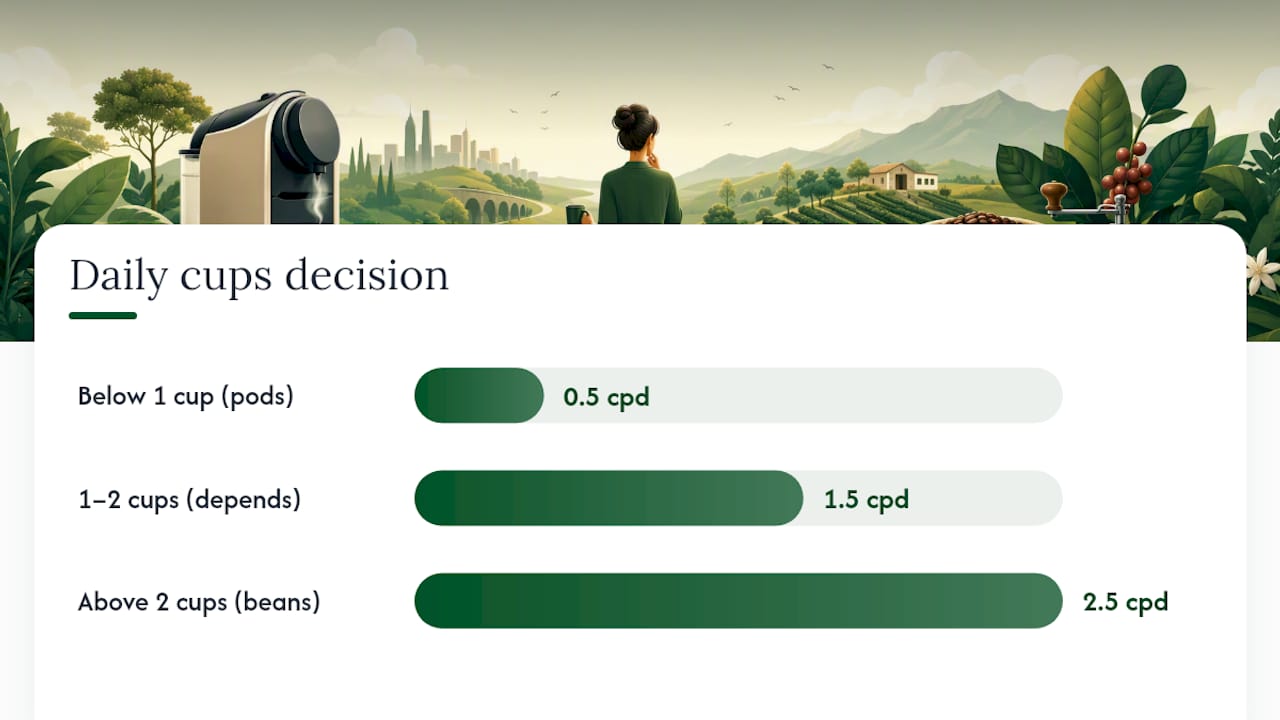 Daily cups decision

Below 1 cup (pods) 0.5 cpd

1–2 cups (depends) 1.5 cpd

Above 2 cups (beans) 2.5 cpd